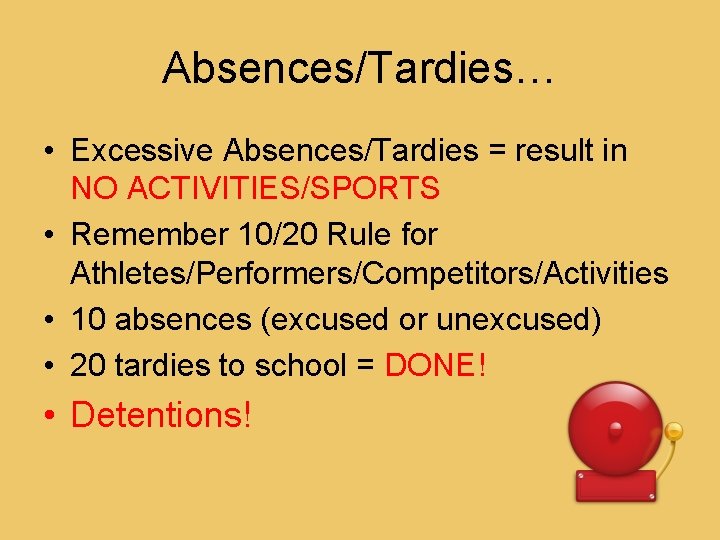 Absences/Tardies…

• Excessive Absences/Tardies = result in NO ACTIVITIES/SPORTS
• Remember 10/20 Rule for Athletes/Performers/Competitors/Activities
• 10 absences (excused or unexcused)
• 20 tardies to school = DONE!
• Detentions!